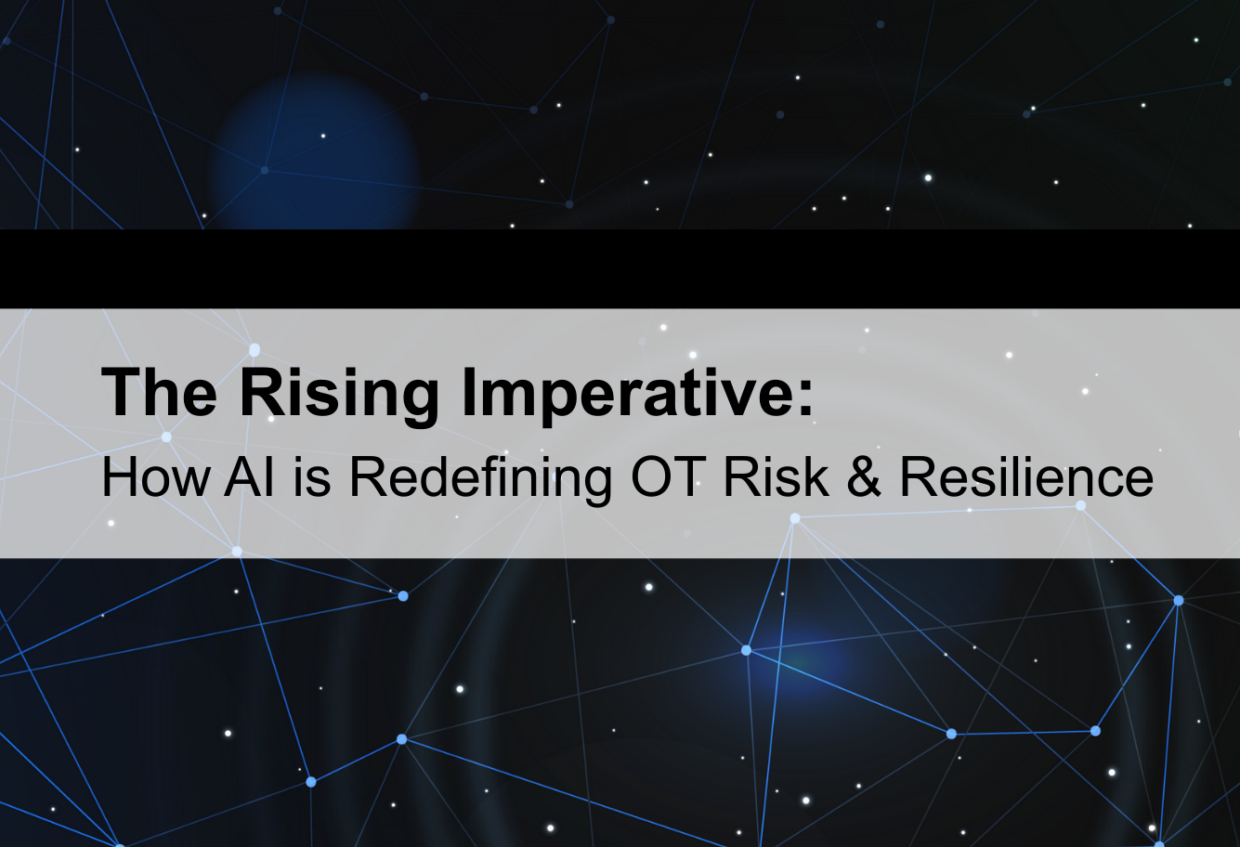 The Rising Imperative:
How AI is Redefining OT Risk & Resilience